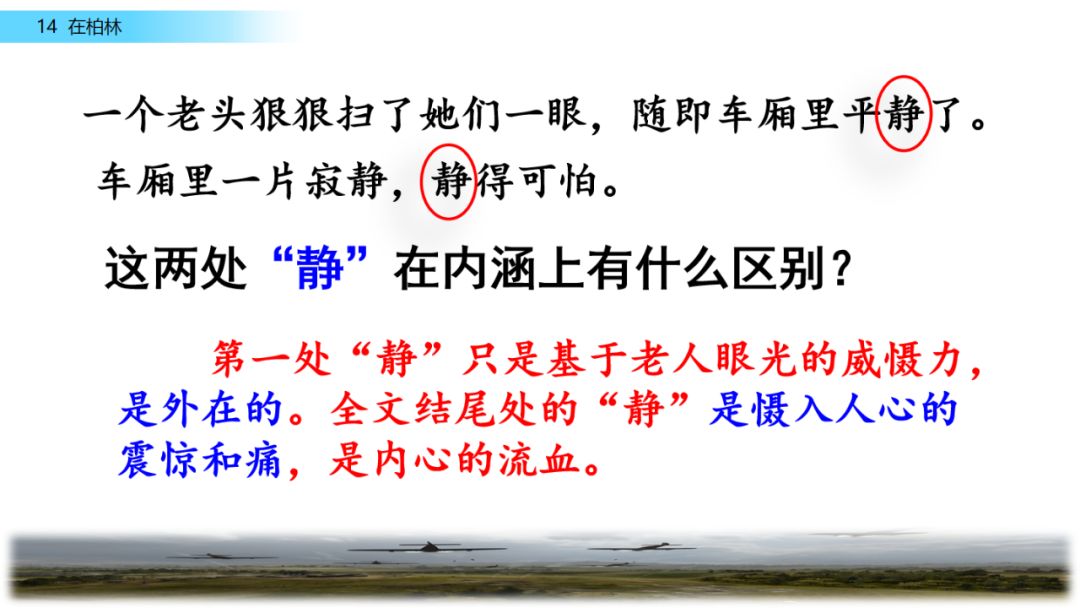 14 在柏林

一个老头狠狠扫了她们一眼，随即车厢里平静了。

车厢里一片寂静，静得可怕。

这两处“静”在内涵上有什么区别？

第一处“静”只是基于老人眼光的威慑力，是外在的。全文结尾处的“静”是慑入人心的震惊和痛，是内心的流血。